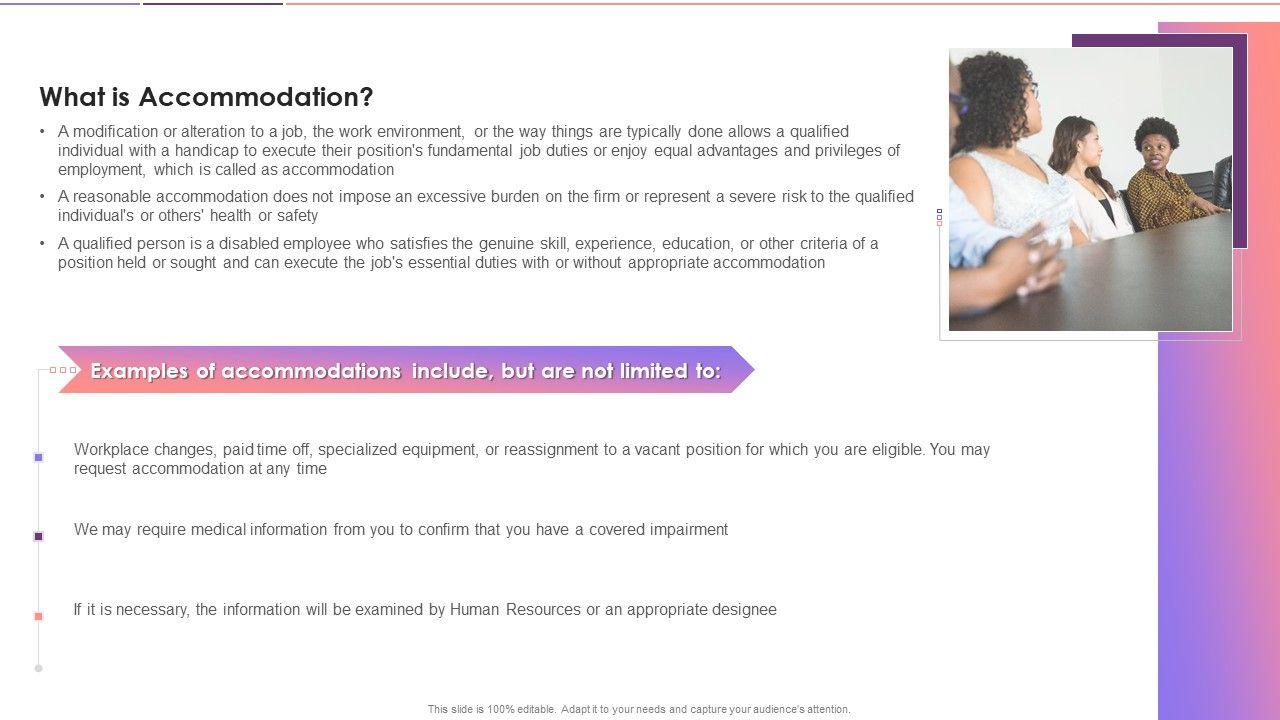 What is Accommodation?

• A modification or alteration to a job, the work environment, or the way things are typically done allows a qualified individual with a handicap to execute their position's fundamental job duties or enjoy equal advantages and privileges of employment, which is called as accommodation

• A reasonable accommodation does not impose an excessive burden on the firm or represent a severe risk to the qualified individual's or others' health or safety

• A qualified person is a disabled employee who satisfies the genuine skill, experience, education, or other criteria of a position held or sought and can execute the job's essential duties with or without appropriate accommodation

Examples of accommodations include, but are not limited to:

Workplace changes, paid time off, specialized equipment, or reassignment to a vacant position for which you are eligible. You may request accommodation at any time

We may require medical information from you to confirm that you have a covered impairment

If it is necessary, the information will be examined by Human Resources or an appropriate designee

This slide is 100% editable. Adapt it to your needs and capture your audience's attention.